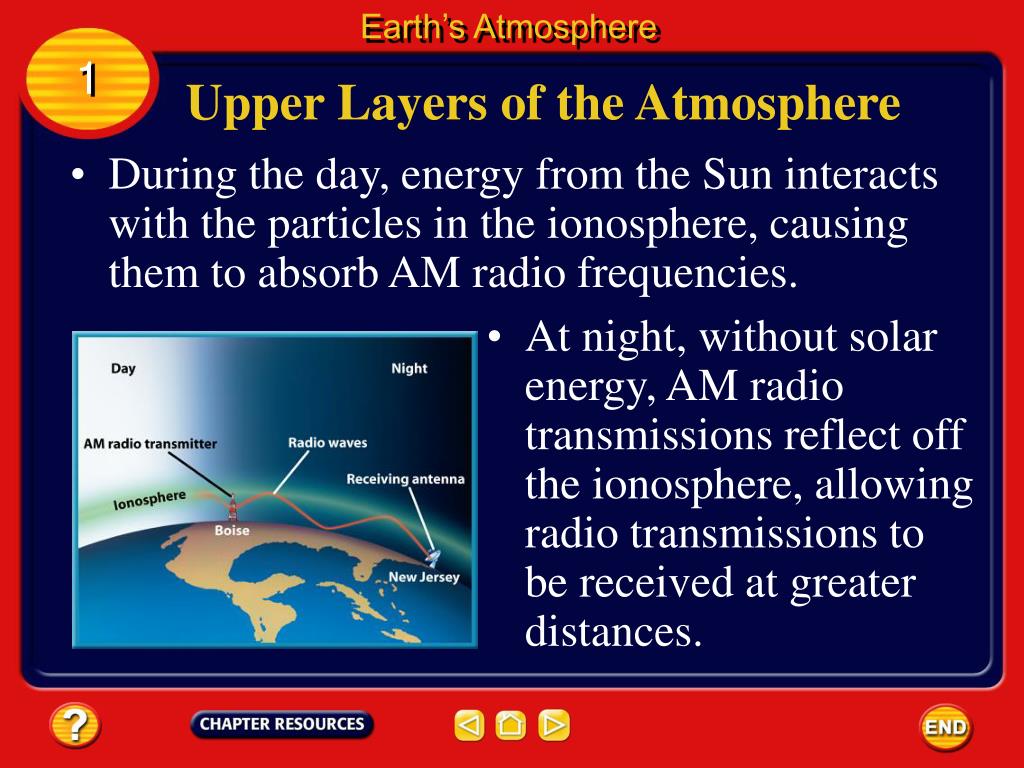 Earth's Atmosphere

1

Upper Layers of the Atmosphere

• During the day, energy from the Sun interacts with the particles in the ionosphere, causing them to absorb AM radio frequencies.

Day
Night
AM radio transmitter
Radio waves
Receiving antenna
Ionosphere
Boise
New Jersey

• At night, without solar energy, AM radio transmissions reflect off the ionosphere, allowing radio transmissions to be received at greater distances.

?
CHAPTER RESOURCES
END